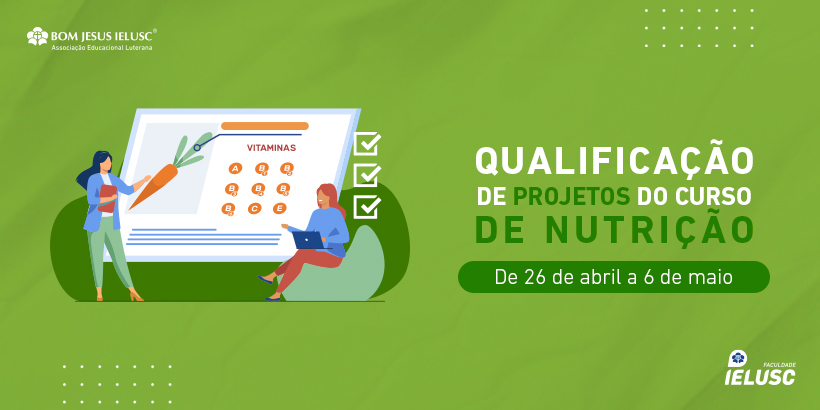 BOM JESUS IELUSC®
Associação Educacional Luterana

VITAMINAS

A B B
B B B
B C E

QUALIFICAÇÃO DE PROJETOS DO CURSO DE NUTRIÇÃO

De 26 de abril a 6 de maio

FACULDADE
IELUSC